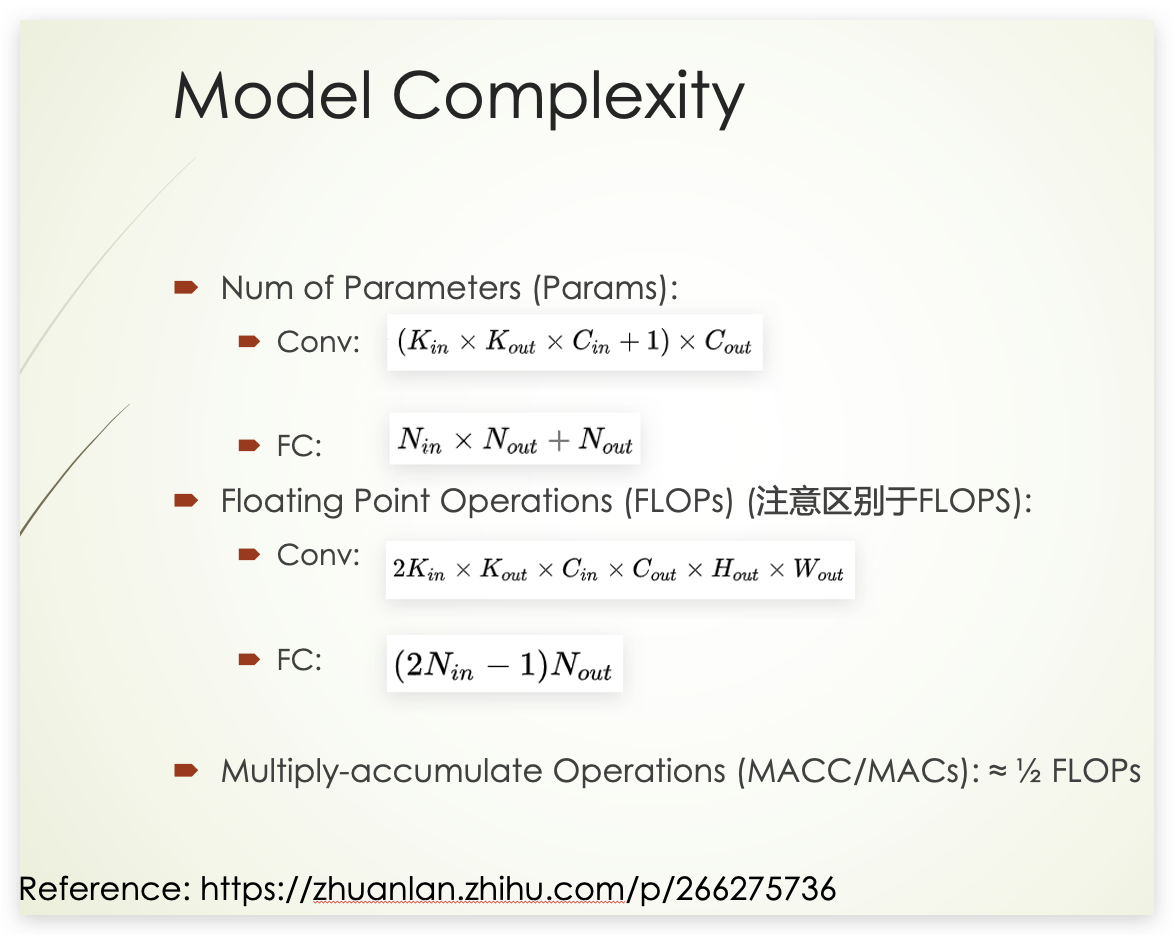 Model Complexity

Num of Parameters (Params):

Conv: $(K_{in} \times K_{out} \times C_{in} + 1) \times C_{out}$

FC: $N_{in} \times N_{out} + N_{out}$

Floating Point Operations (FLOPs) (注意区别于FLOPS):

Conv: $2K_{in} \times K_{out} \times C_{in} \times C_{out} \times H_{out} \times W_{out}$

FC: $(2N_{in} - 1)N_{out}$

Multiply-accumulate Operations (MACC/MACs): ≈ ½ FLOPs

Reference: https://zhuanlan.zhihu.com/p/266275736